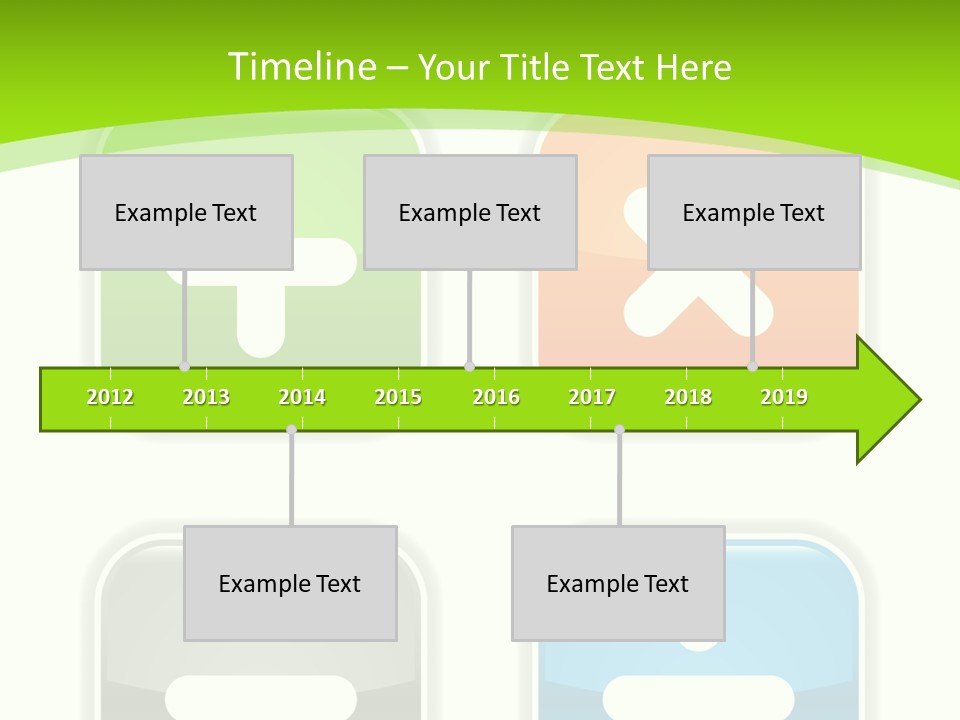 Timeline – Your Title Text Here

Example Text

Example Text

Example Text

2012 2013 2014 2015 2016 2017 2018 2019

Example Text

Example Text